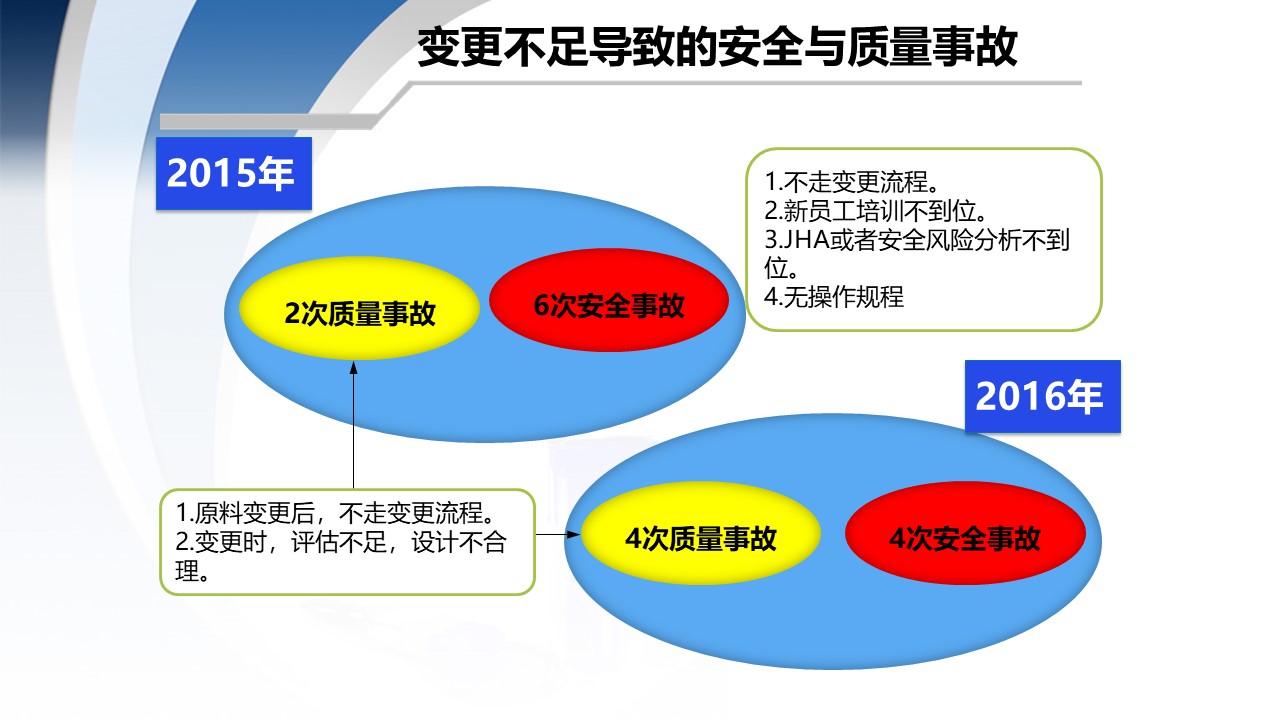 变更不足导致的安全与质量事故

2015年

2次质量事故

6次安全事故

1.不走变更流程。
2.新员工培训不到位。
3.JHA或者安全风险分析不到位。
4.无操作规程

2016年

1.原料变更后，不走变更流程。
2.变更时，评估不足，设计不合理。

4次质量事故

4次安全事故